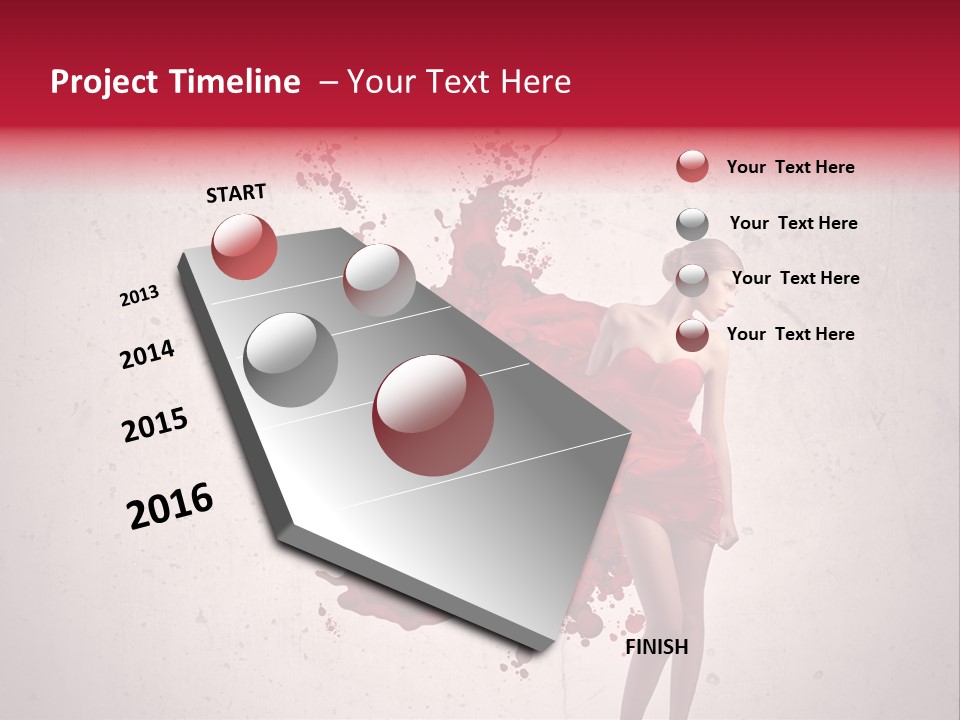 Project Timeline – Your Text Here

START

2013

2014

2015

2016

FINISH

Your Text Here

Your Text Here

Your Text Here

Your Text Here